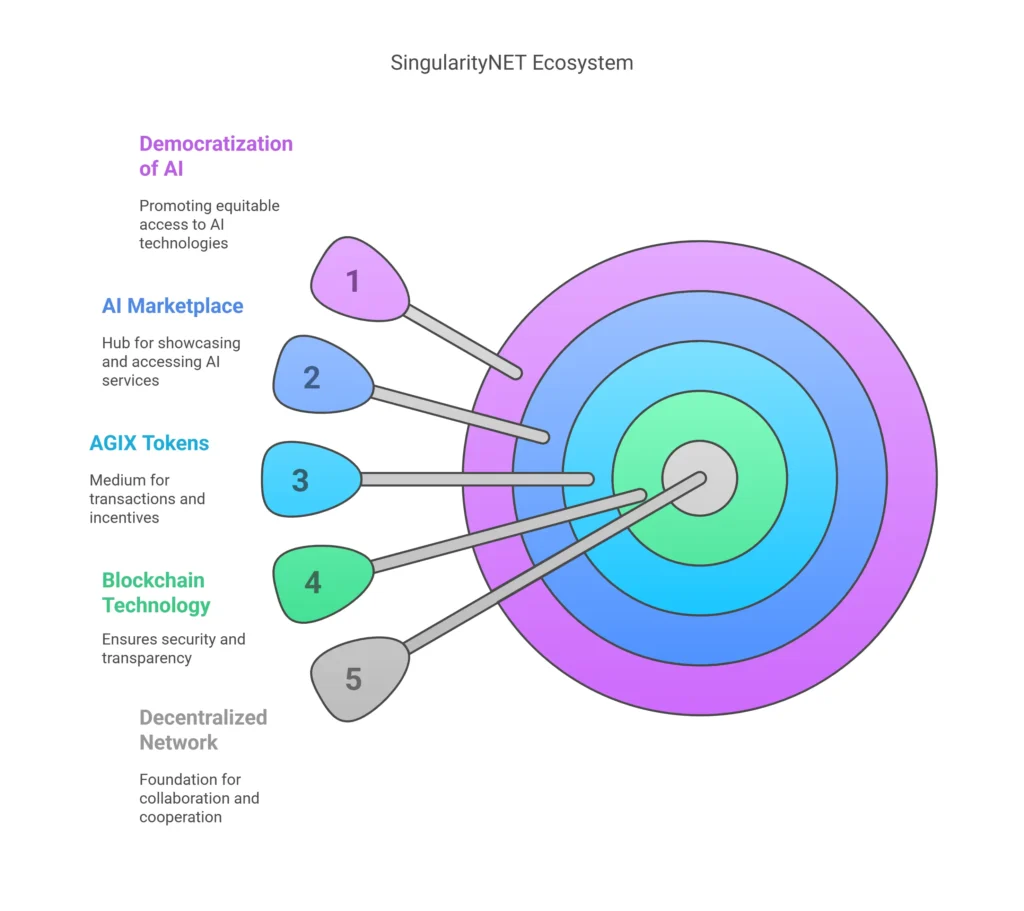 SingularityNET Ecosystem

Democratization of AI

Promoting equitable access to AI technologies

1

AI Marketplace

Hub for showcasing and accessing AI services

2

AGIX Tokens

Medium for transactions and incentives

3

Blockchain Technology

Ensures security and transparency

4

5

Decentralized Network

Foundation for collaboration and cooperation